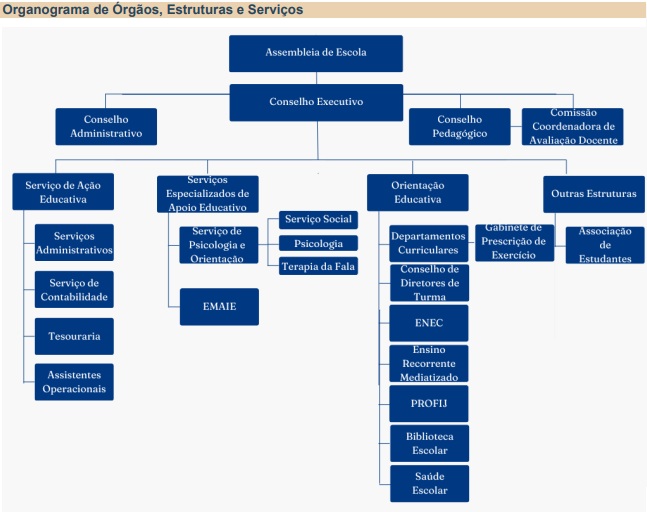 Organograma de Órgãos, Estruturas e Serviços

Assembleia de Escola

Conselho Executivo

Conselho Administrativo

Conselho Pedagógico

Comissão Coordenadora de Avaliação Docente

Serviço de Ação Educativa

Serviços Administrativos

Serviço de Contabilidade

Tesouraria

Assistentes Operacionais

Serviços Especializados de Apoio Educativo

Serviço de Psicologia e Orientação

Serviço Social

Psicologia

Terapia da Fala

EMAIE

Orientação Educativa

Departamentos Curriculares

Conselho de Diretores de Turma

ENEC

Ensino Recorrente Mediatizado

PROFIJ

Biblioteca Escolar

Saúde Escolar

Outras Estruturas

Gabinete de Prescrição de Exercício

Associação de Estudantes